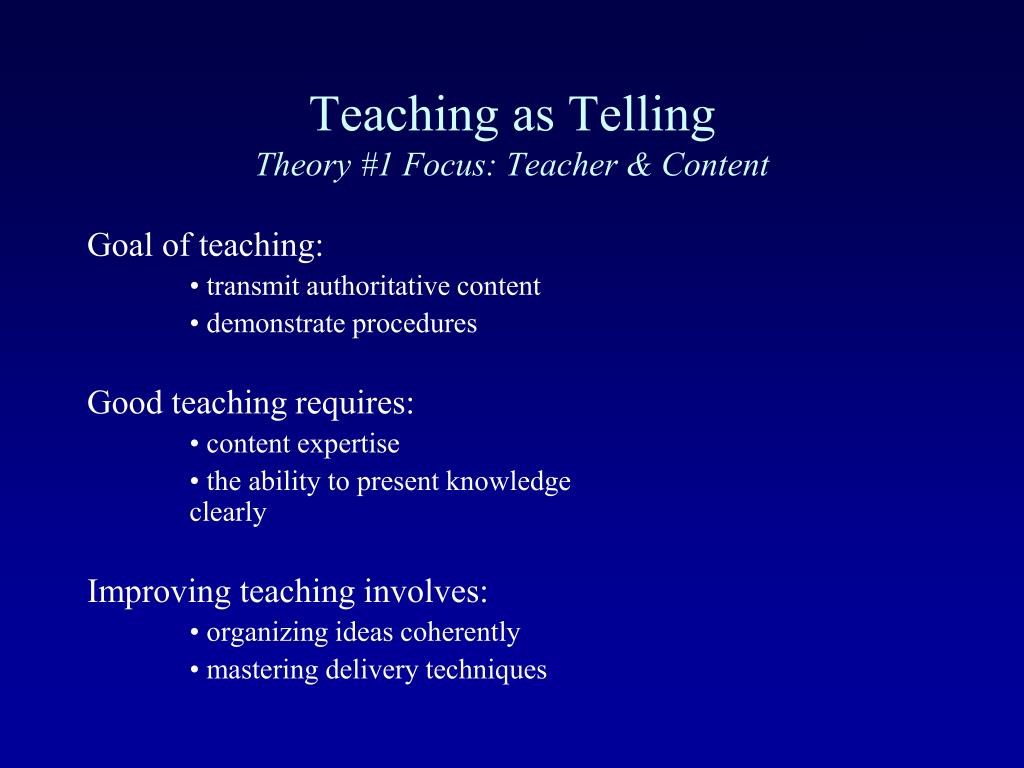 Teaching as Telling
Theory #1 Focus: Teacher & Content

Goal of teaching:
• transmit authoritative content
• demonstrate procedures

Good teaching requires:
• content expertise
• the ability to present knowledge clearly

Improving teaching involves:
• organizing ideas coherently
• mastering delivery techniques